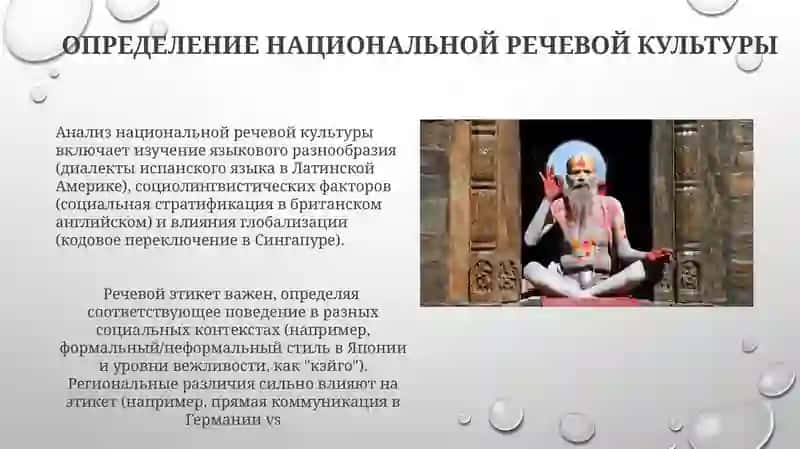 ОПРЕДЕЛЕНИЕ НАЦИОНАЛЬНОЙ РЕЧЕВОЙ КУЛЬТУРЫ

Анализ национальной речевой культуры включает изучение языкового разнообразия (диалекты испанского языка в Латинской Америке), социолингвистических факторов (социальная стратификация в британском английском) и влияния глобализации (кодовое переключение в Сингапуре).

Речевой этикет важен, определяя соответствующее поведение в разных социальных контекстах (например, формальный/неформальный стиль в Японии и уровни вежливости, как "кэйго"). Региональные различия сильно влияют на этикет (например, прямая коммуникация в Германии vs